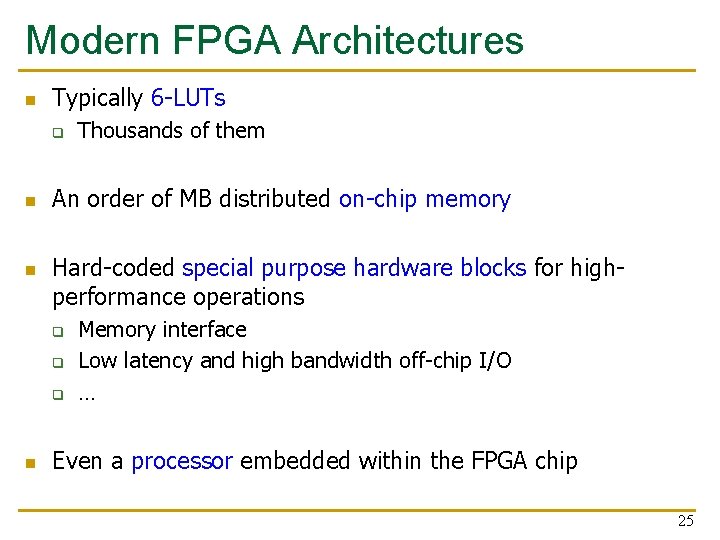 Modern FPGA Architectures

Typically 6-LUTs

Thousands of them

An order of MB distributed on-chip memory

Hard-coded special purpose hardware blocks for high-performance operations

Memory interface

Low latency and high bandwidth off-chip I/O

…

Even a processor embedded within the FPGA chip

25